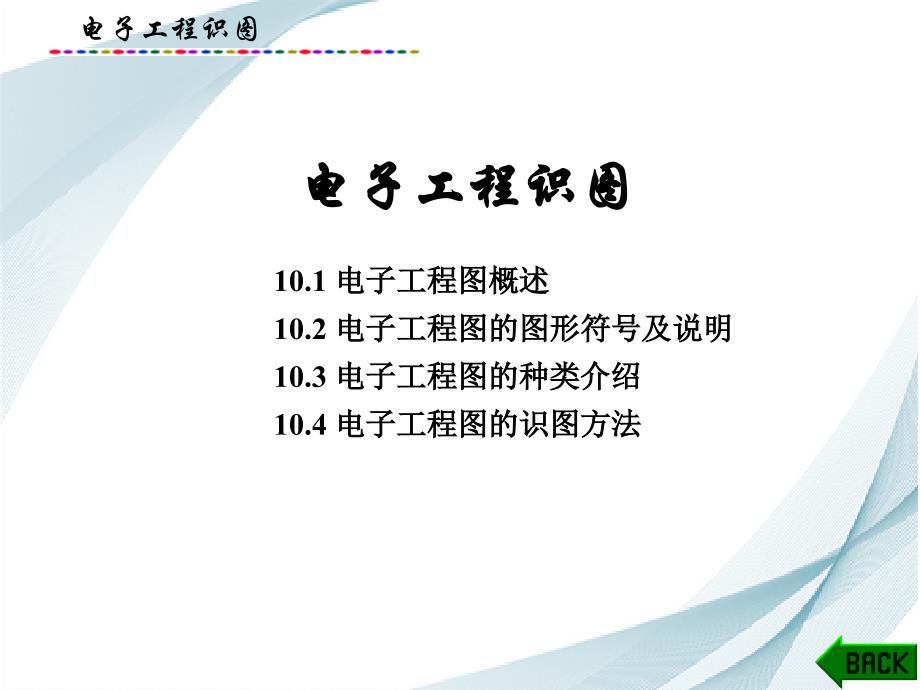 电子工程识图

电子工程识图

10.1 电子工程图概述
10.2 电子工程图的图形符号及说明
10.3 电子工程图的种类介绍
10.4 电子工程图的识图方法

BACK